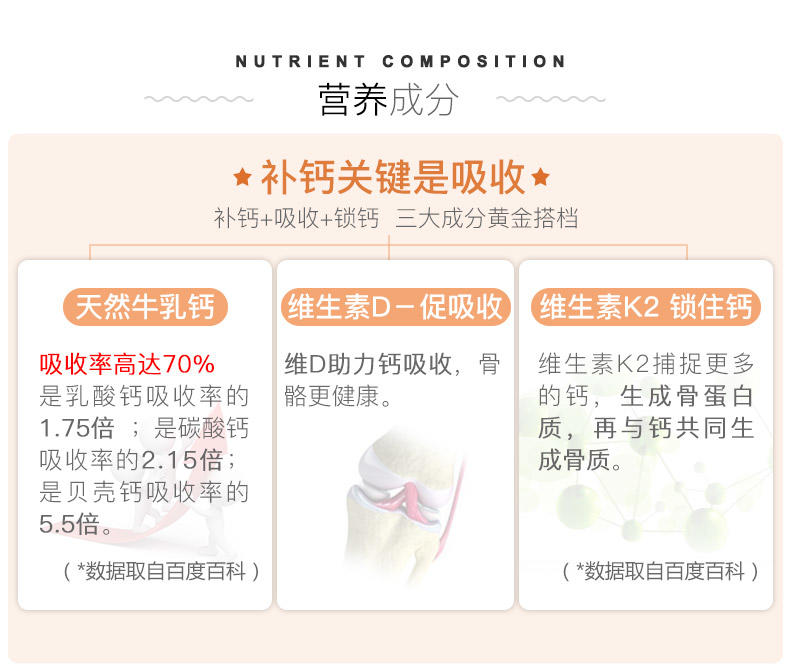 NUTRIENT COMPOSITION
营养成分

★补钙关键是吸收★
补钙+吸收+锁钙 三大成分黄金搭档

天然牛乳钙

吸收率高达70%
是乳酸钙吸收率的1.75倍 ；是碳酸钙吸收率的2.15倍；是贝壳钙吸收率的5.5倍。

（*数据取自百度百科）

维生素D－促吸收

维D助力钙吸收，骨骼更健康。

维生素K2 锁住钙

维生素K2捕捉更多的钙，生成骨蛋白质，再与钙共同生成骨质。

（*数据取自百度百科）